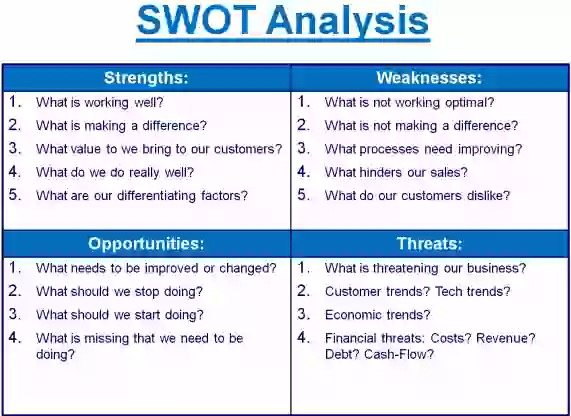 SWOT Analysis

| Strengths: | Weaknesses: |
|---|---|
| 1. What is working well? 2. What is making a difference? 3. What value to we bring to our customers? 4. What do we do really well? 5. What are our differentiating factors? | 1. What is not working optimal? 2. What is not making a difference? 3. What processes need improving? 4. What hinders our sales? 5. What do our customers dislike? |
| **Opportunities:** | **Threats:** |
| 1. What needs to be improved or changed? 2. What should we stop doing? 3. What should we start doing? 4. What is missing that we need to be doing? | 1. What is threatening our business? 2. Customer trends? Tech trends? 3. Economic trends? 4. Financial threats: Costs? Revenue? Debt? Cash-Flow? |